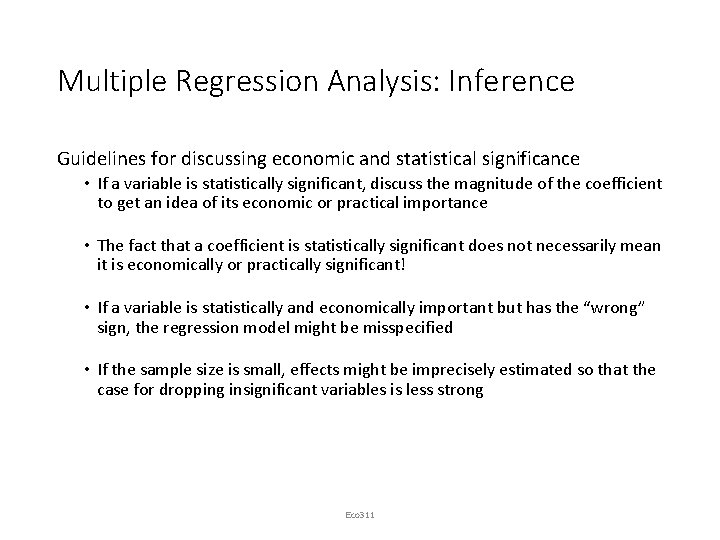 Multiple Regression Analysis: Inference

Guidelines for discussing economic and statistical significance

• If a variable is statistically significant, discuss the magnitude of the coefficient to get an idea of its economic or practical importance

• The fact that a coefficient is statistically significant does not necessarily mean it is economically or practically significant!

• If a variable is statistically and economically important but has the "wrong" sign, the regression model might be misspecified

• If the sample size is small, effects might be imprecisely estimated so that the case for dropping insignificant variables is less strong

Eco311